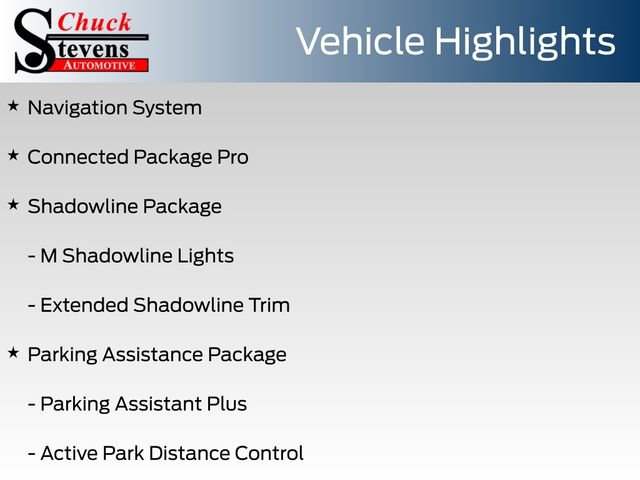 Chuck Stevens AUTOMOTIVE

Vehicle Highlights

★ Navigation System

★ Connected Package Pro

★ Shadowline Package

- M Shadowline Lights

- Extended Shadowline Trim

★ Parking Assistance Package

- Parking Assistant Plus

- Active Park Distance Control